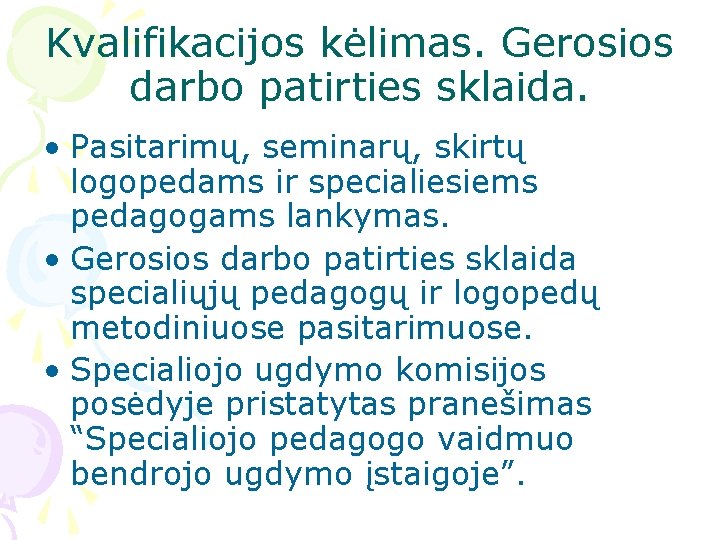 Kvalifikacijos kėlimas. Gerosios darbo patirties sklaida.

• Pasitarimų, seminarų, skirtų logopedams ir specialiesiems pedagogams lankymas.
• Gerosios darbo patirties sklaida specialiųjų pedagogų ir logopedų metodiniuose pasitarimuose.
• Specialiojo ugdymo komisijos posėdyje pristatytas pranešimas “Specialiojo pedagogo vaidmuo bendrojo ugdymo įstaigoje”.